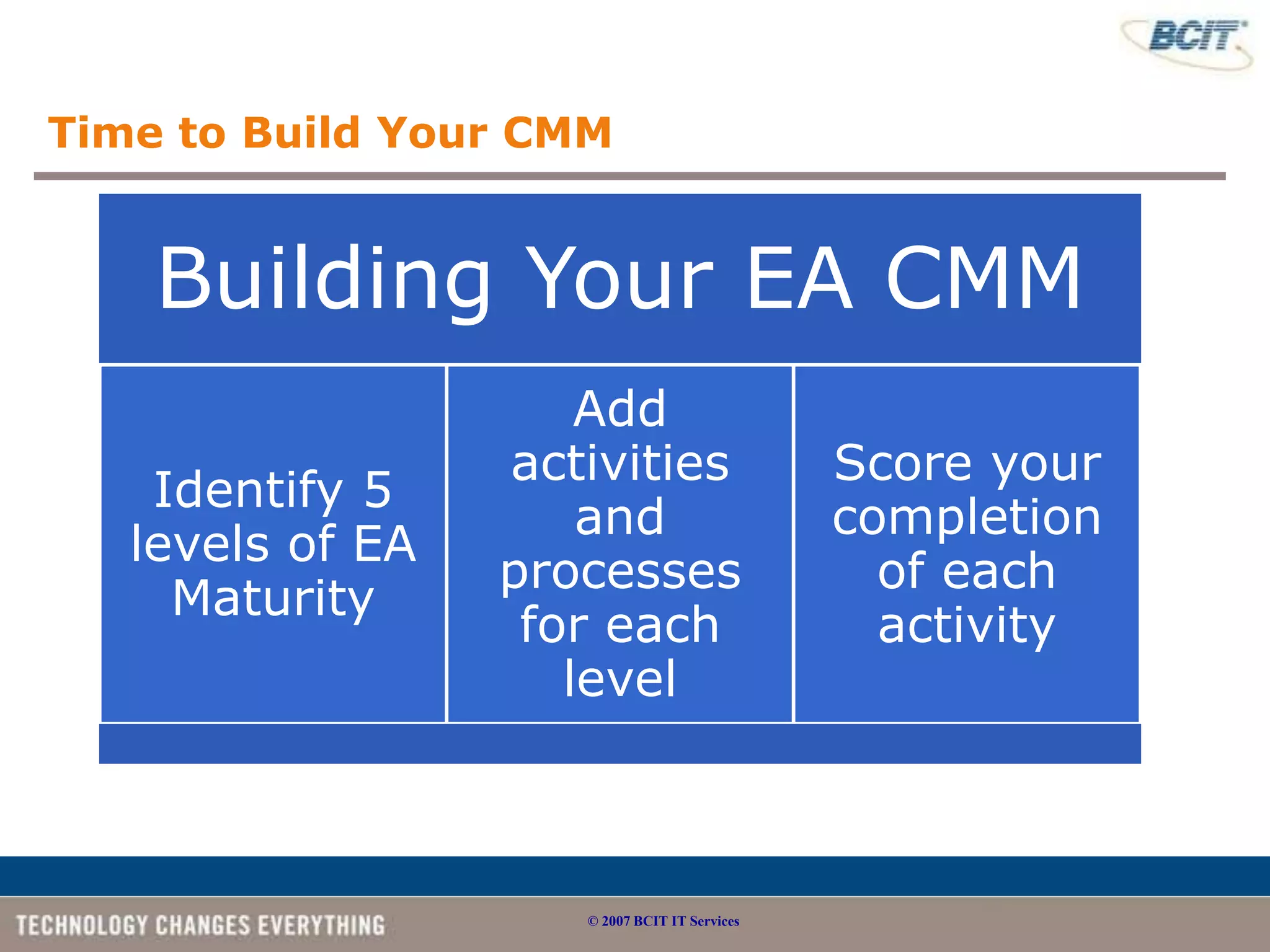 BCIT

Time to Build Your CMM

Building Your EA CMM

Identify 5 levels of EA Maturity

Add activities and processes for each level

Score your completion of each activity

TECHNOLOGY CHANGES EVERYTHING

© 2007 BCIT IT Services